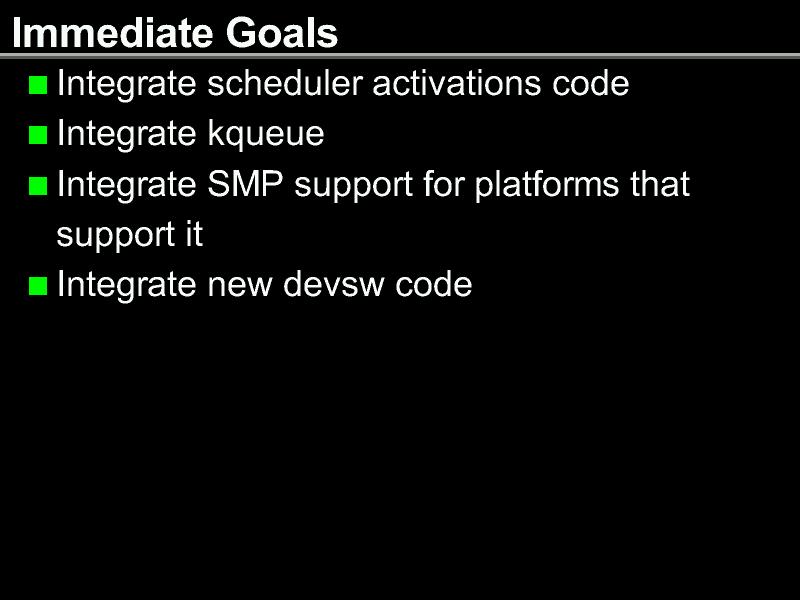 Immediate Goals

Integrate scheduler activations code

Integrate kqueue

Integrate SMP support for platforms that support it

Integrate new devsw code